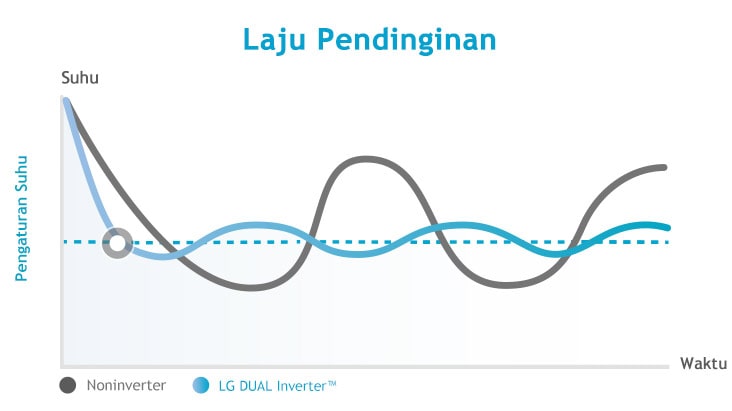 Laju Pendinginan

Suhu

Pengaturan Suhu

Waktu

Noninverter LG DUAL Inverter™